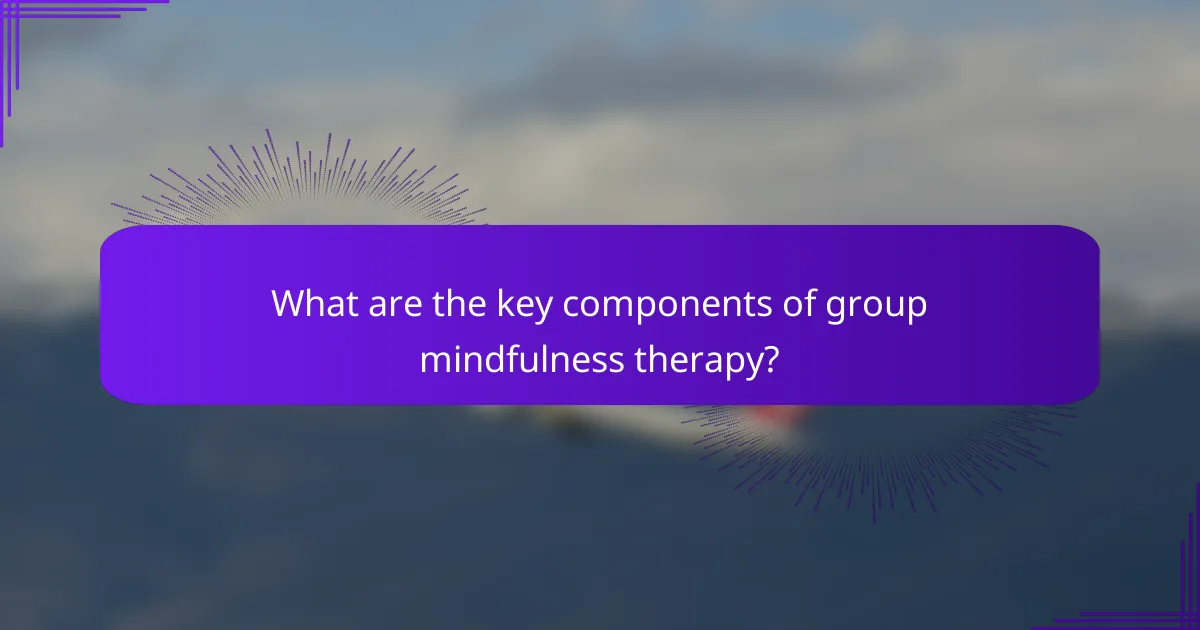 What are the key components of group mindfulness therapy?